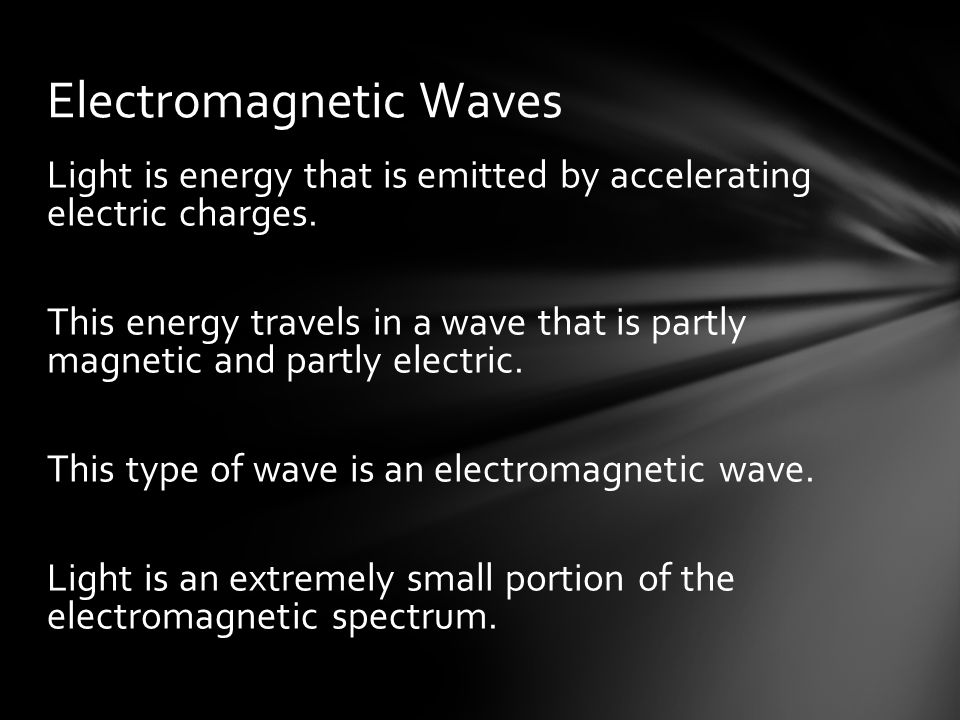 Electromagnetic Waves

Light is energy that is emitted by accelerating electric charges.

This energy travels in a wave that is partly magnetic and partly electric.

This type of wave is an electromagnetic wave.

Light is an extremely small portion of the electromagnetic spectrum.